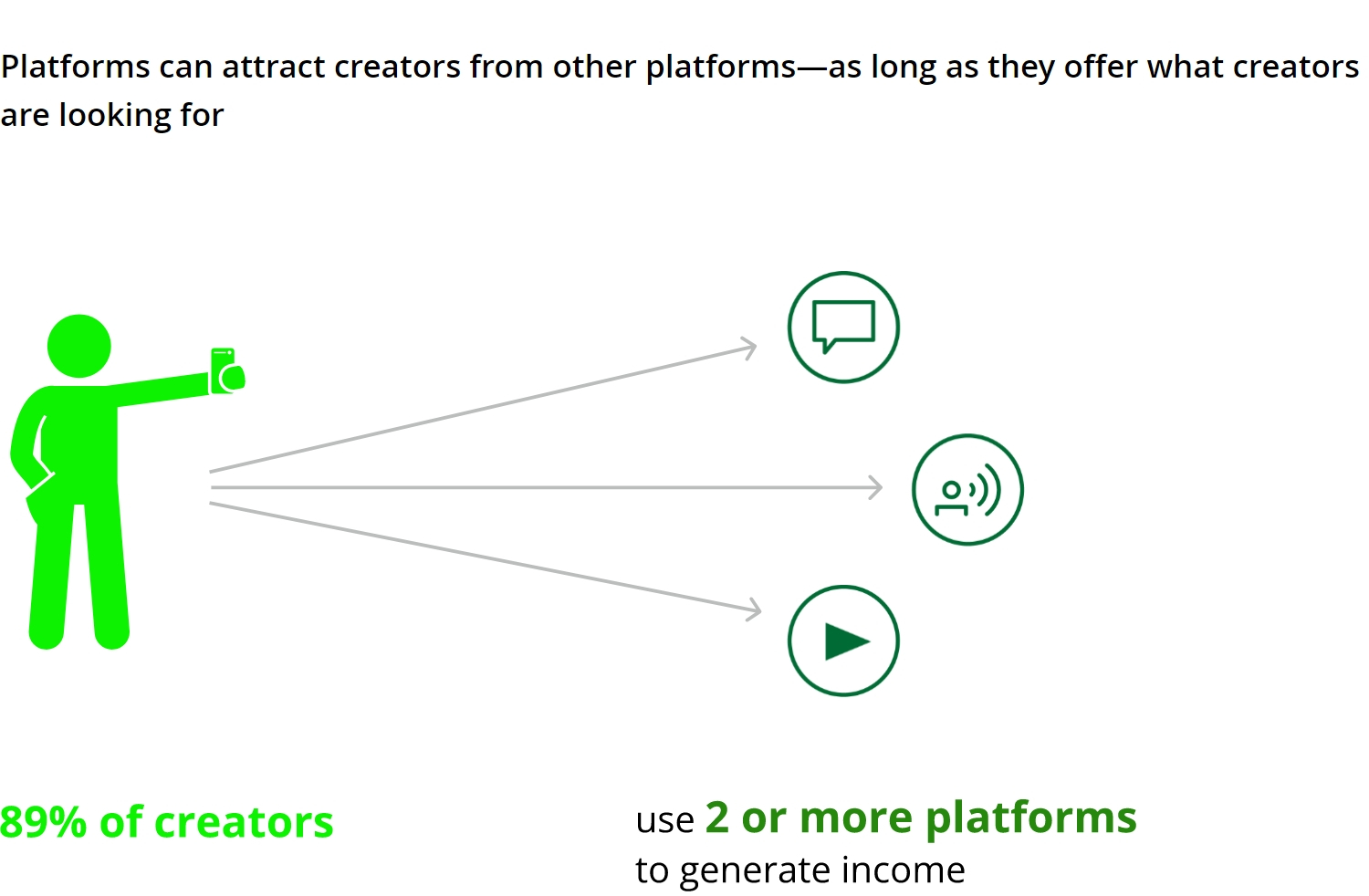 Platforms can attract creators from other platforms—as long as they offer what creators are looking for

89% of creators

use 2 or more platforms
to generate income